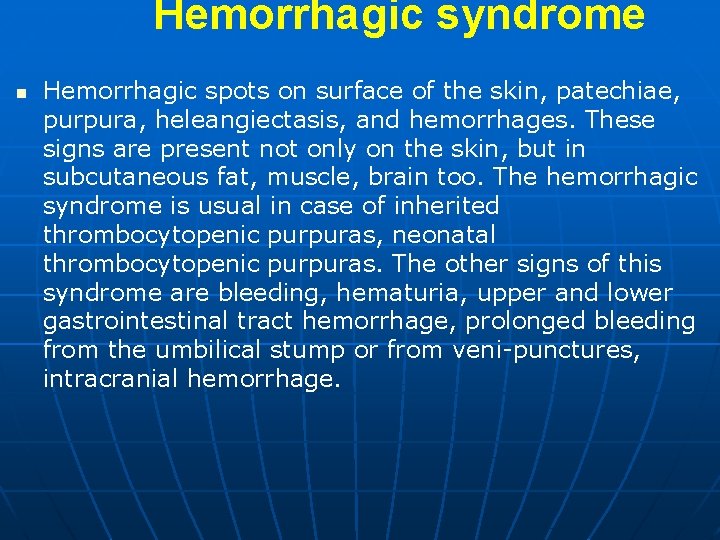 Hemorrhagic syndrome

Hemorrhagic spots on surface of the skin, patechiae, purpura, heleangiectasis, and hemorrhages. These signs are present not only on the skin, but in subcutaneous fat, muscle, brain too. The hemorrhagic syndrome is usual in case of inherited thrombocytopenic purpuras, neonatal thrombocytopenic purpuras. The other signs of this syndrome are bleeding, hematuria, upper and lower gastrointestinal tract hemorrhage, prolonged bleeding from the umbilical stump or from veni-punctures, intracranial hemorrhage.